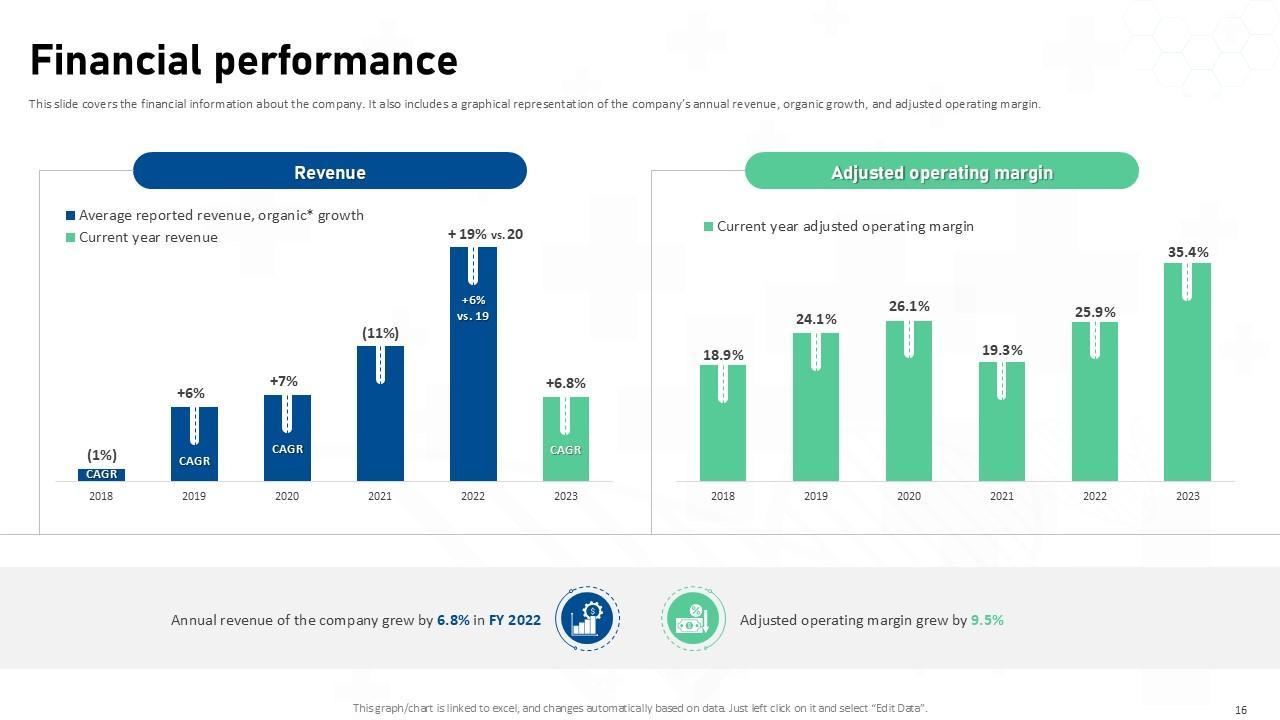 Financial performance

This slide covers the financial information about the company. It also includes a graphical representation of the company's annual revenue, organic growth, and adjusted operating margin.

Revenue

Average reported revenue, organic* growth
Current year revenue

(1%)
CAGR
+6%
CAGR
+7%
CAGR
(11%)
+ 19% vs. 20
+6% vs. 19
+6.8%
CAGR

2018 2019 2020 2021 2022 2023

Adjusted operating margin

Current year adjusted operating margin

18.9%
24.1%
26.1%
19.3%
25.9%
35.4%

2018 2019 2020 2021 2022 2023

Annual revenue of the company grew by 6.8% in FY 2022

Adjusted operating margin grew by 9.5%

This graph/chart is linked to excel, and changes automatically based on data. Just left click on it and select "Edit Data".

16